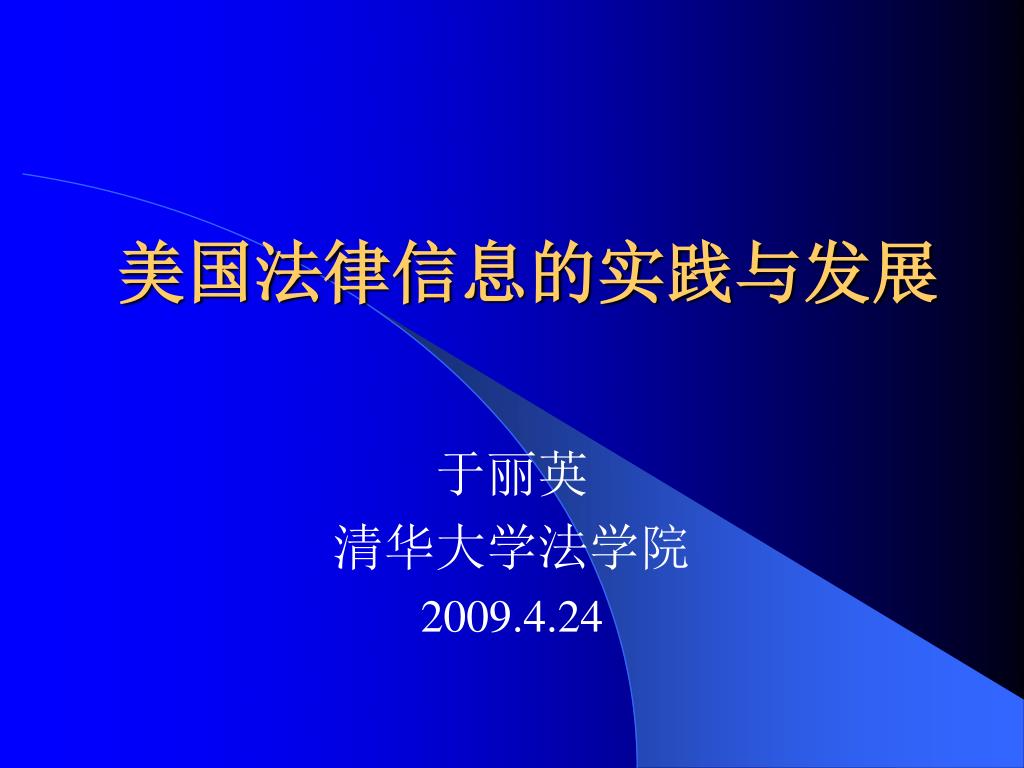 美国法律信息的实践与发展

于丽英
清华大学法学院
2009.4.24